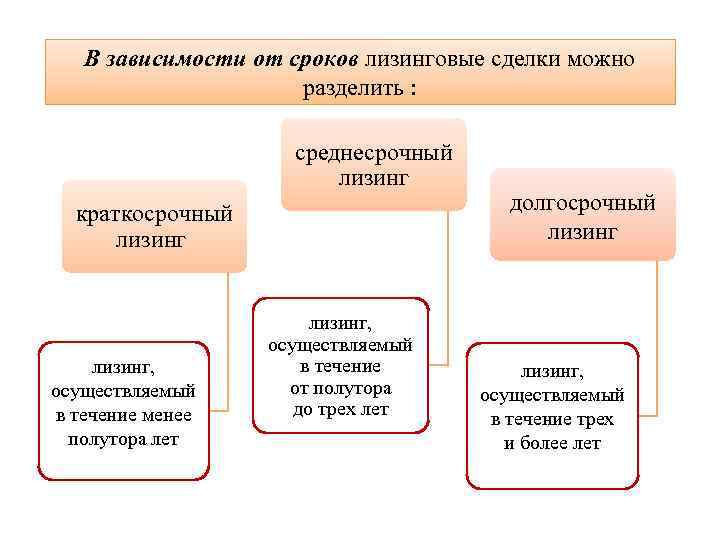 В зависимости от сроков лизинговые сделки можно разделить :

краткосрочный лизинг

лизинг, осуществляемый в течение менее полутора лет

среднесрочный лизинг

лизинг, осуществляемый в течение от полутора до трех лет

долгосрочный лизинг

лизинг, осуществляемый в течение трех и более лет